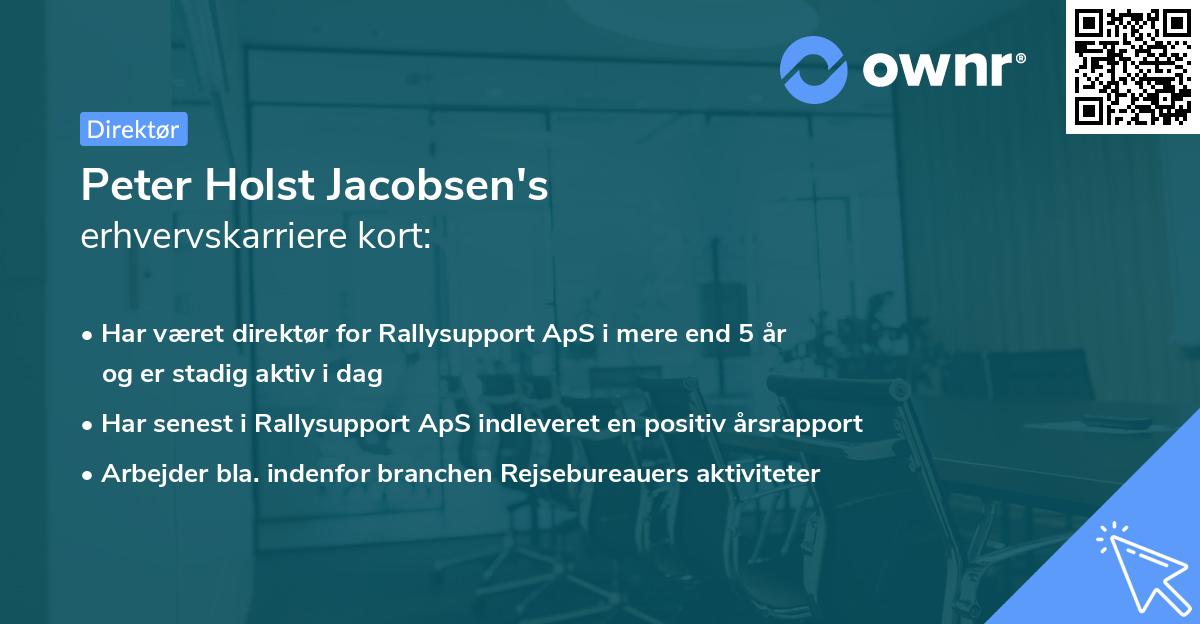 ownr®

Direktør

Peter Holst Jacobsen's
erhvervskarriere kort:

• Har været direktør for Rallysupport ApS i mere end 5 år og er stadig aktiv i dag
• Har senest i Rallysupport ApS indleveret en positiv årsrapport
• Arbejder bla. indenfor branchen Rejsebureauers aktiviteter